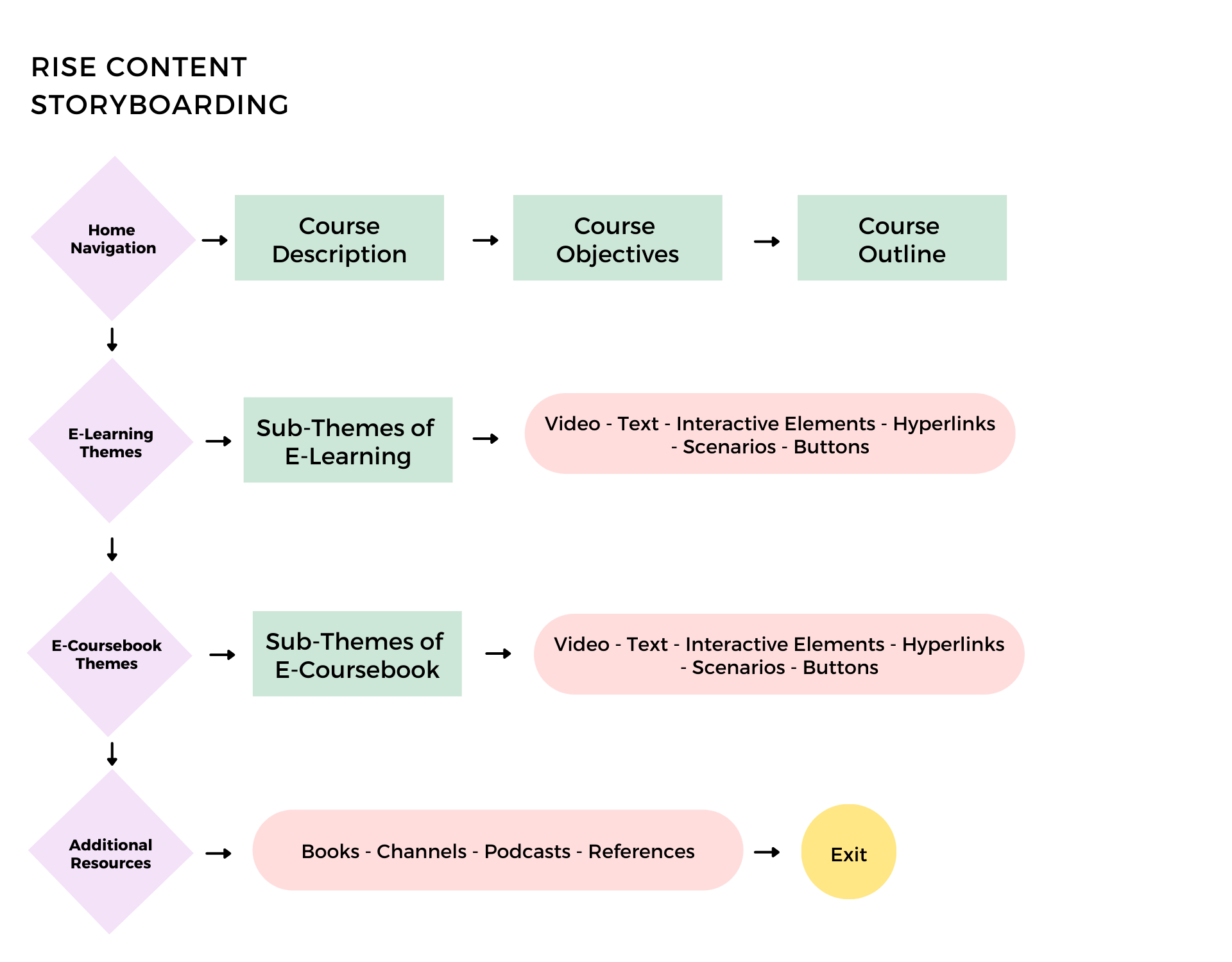 RISE CONTENT STORYBOARDING

Home Navigation

Course Description

Course Objectives

Course Outline

E-Learning Themes

Sub-Themes of E-Learning

Video - Text - Interactive Elements - Hyperlinks - Scenarios - Buttons

E-Coursebook Themes

Sub-Themes of E-Coursebook

Video - Text - Interactive Elements - Hyperlinks - Scenarios - Buttons

Additional Resources

Books - Channels - Podcasts - References

Exit